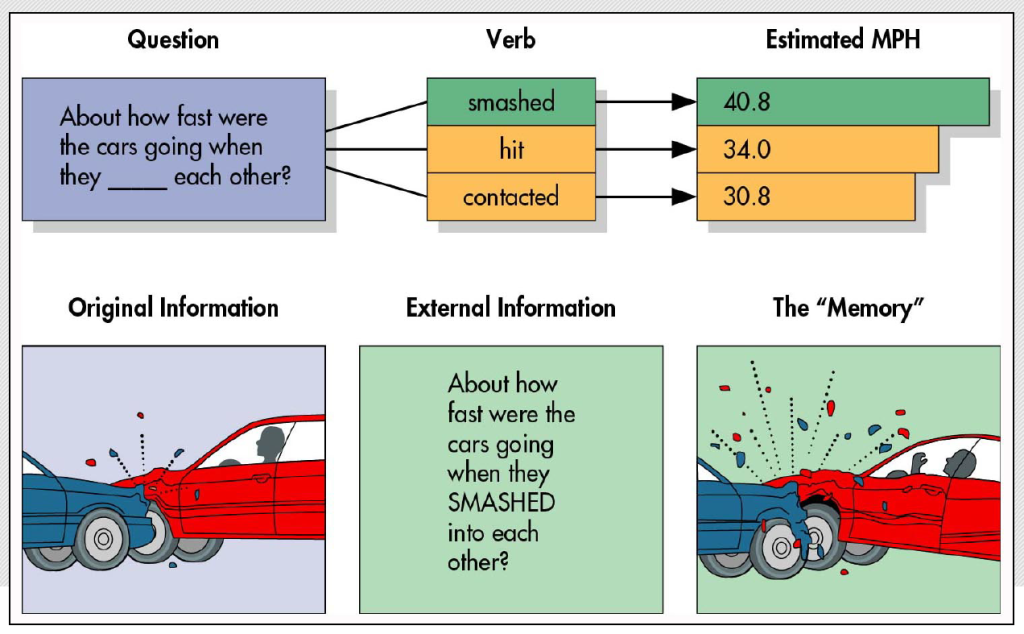 Question

About how fast were the cars going when they _____ each other?

Verb

smashed

hit

contacted

Estimated MPH

40.8

34.0

30.8

Original Information

External Information

About how fast were the cars going when they SMASHED into each other?

The "Memory"